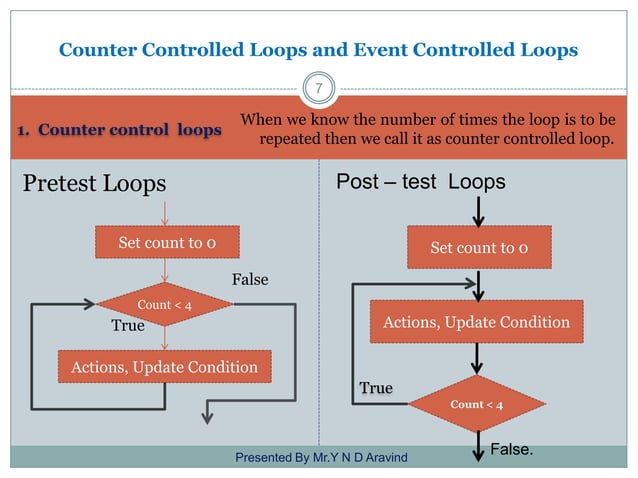 Counter Controlled Loops and Event Controlled Loops

7

1. Counter control loops

When we know the number of times the loop is to be repeated then we call it as counter controlled loop.

Pretest Loops

Set count to 0

False

Count < 4

True

Actions, Update Condition

Post – test Loops

Set count to 0

Actions, Update Condition

True

Count < 4

False.

Presented By Mr.Y N D Aravind